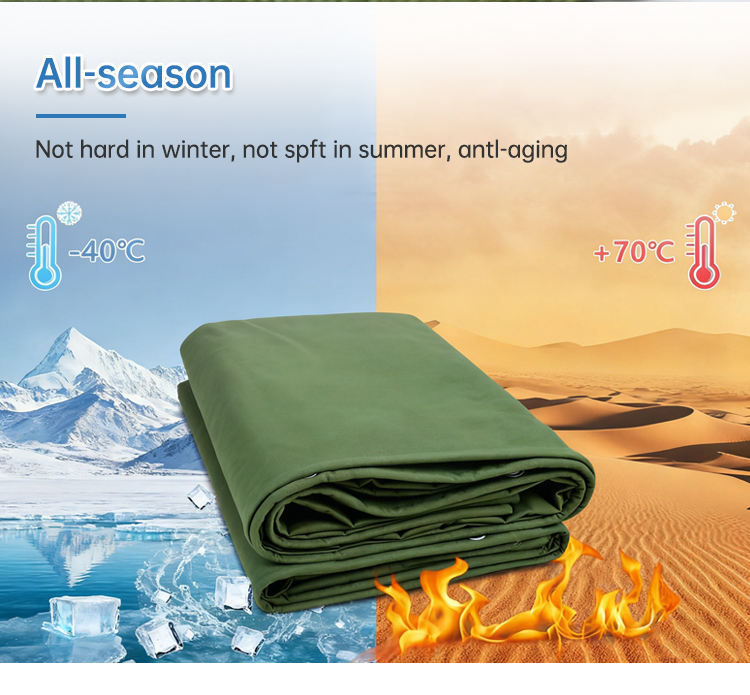 All-season

Not hard in winter, not spft in summer, antl-aging

-40℃

+70℃